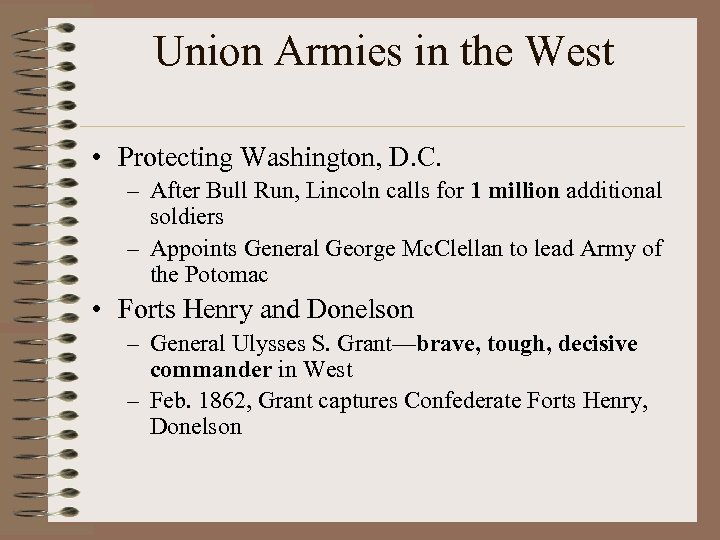 Union Armies in the West

• Protecting Washington, D.C.
  – After Bull Run, Lincoln calls for 1 million additional soldiers
  – Appoints General George McClellan to lead Army of the Potomac
• Forts Henry and Donelson
  – General Ulysses S. Grant—brave, tough, decisive commander in West
  – Feb. 1862, Grant captures Confederate Forts Henry, Donelson